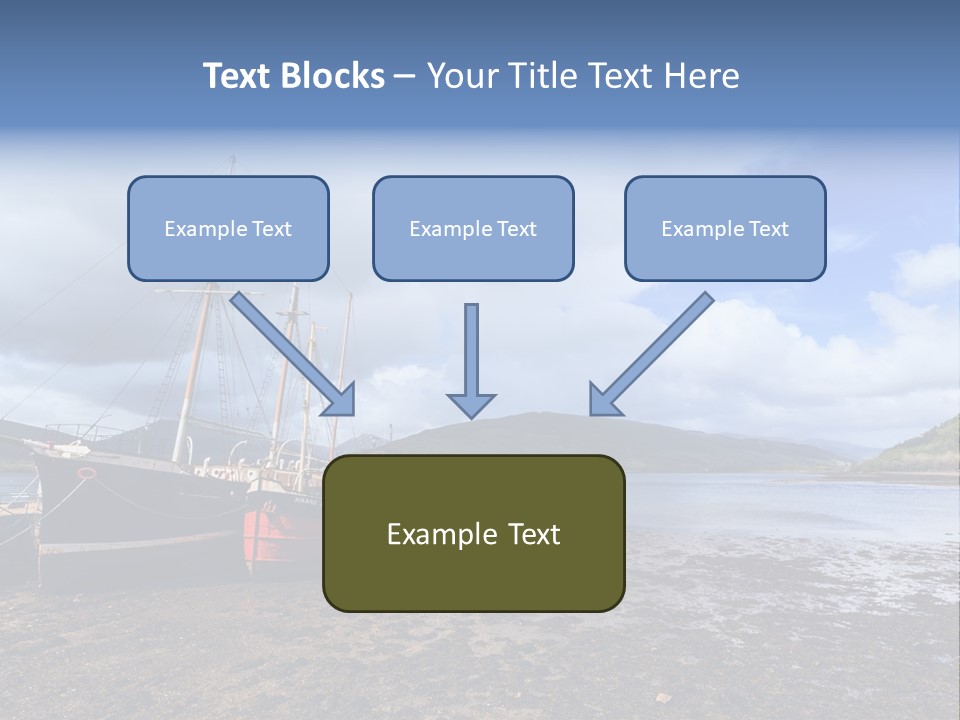 Text Blocks – Your Title Text Here

Example Text

Example Text

Example Text

Example Text